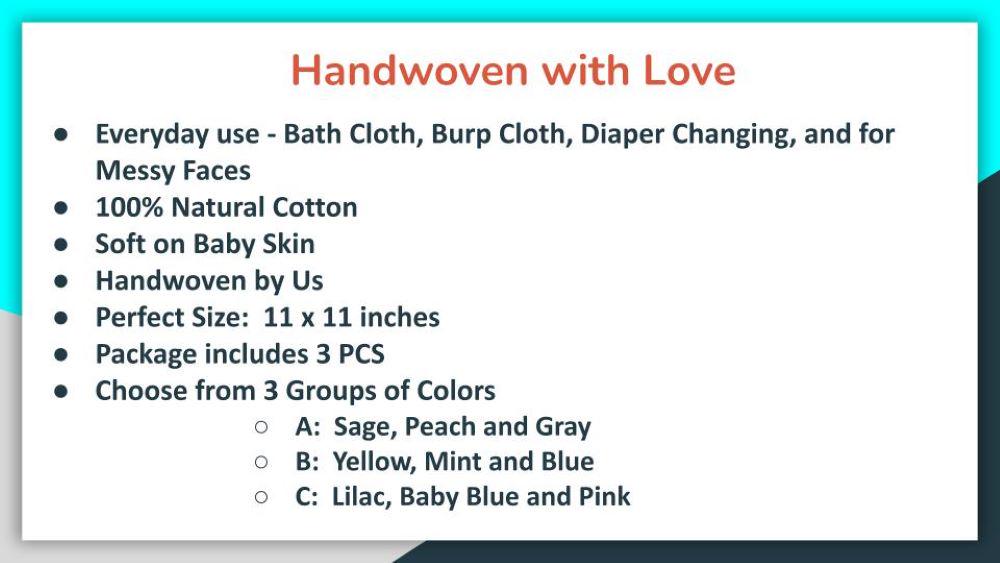 Handwoven with Love

● Everyday use - Bath Cloth, Burp Cloth, Diaper Changing, and for Messy Faces
● 100% Natural Cotton
● Soft on Baby Skin
● Handwoven by Us
● Perfect Size: 11 x 11 inches
● Package includes 3 PCS
● Choose from 3 Groups of Colors
○ A: Sage, Peach and Gray
○ B: Yellow, Mint and Blue
○ C: Lilac, Baby Blue and Pink